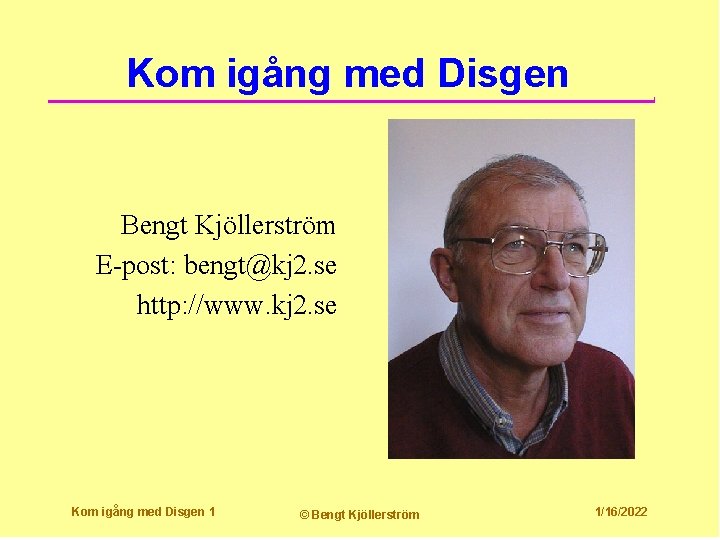 Kom igång med Disgen

Bengt Kjöllerström
E-post: bengt@kj2.se
http://www.kj2.se

Kom igång med Disgen 1

© Bengt Kjöllerström

1/16/2022